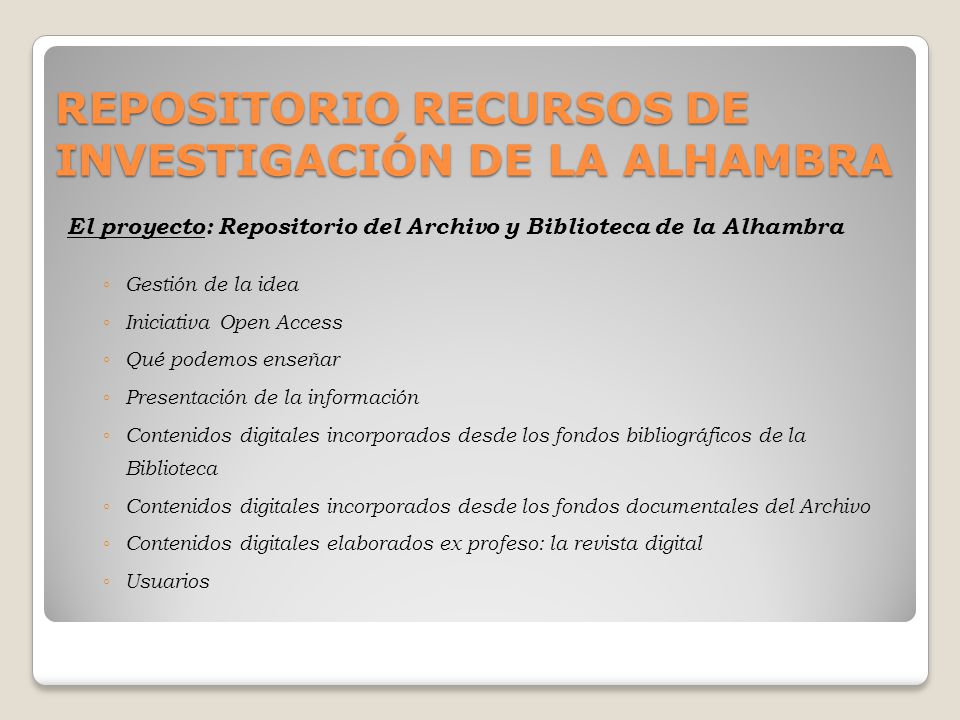 REPOSITORIO RECURSOS DE INVESTIGACIÓN DE LA ALHAMBRA

El proyecto: Repositorio del Archivo y Biblioteca de la Alhambra

◦ Gestión de la idea
◦ Iniciativa Open Access
◦ Qué podemos enseñar
◦ Presentación de la información
◦ Contenidos digitales incorporados desde los fondos bibliográficos de la Biblioteca
◦ Contenidos digitales incorporados desde los fondos documentales del Archivo
◦ Contenidos digitales elaborados ex profeso: la revista digital
◦ Usuarios